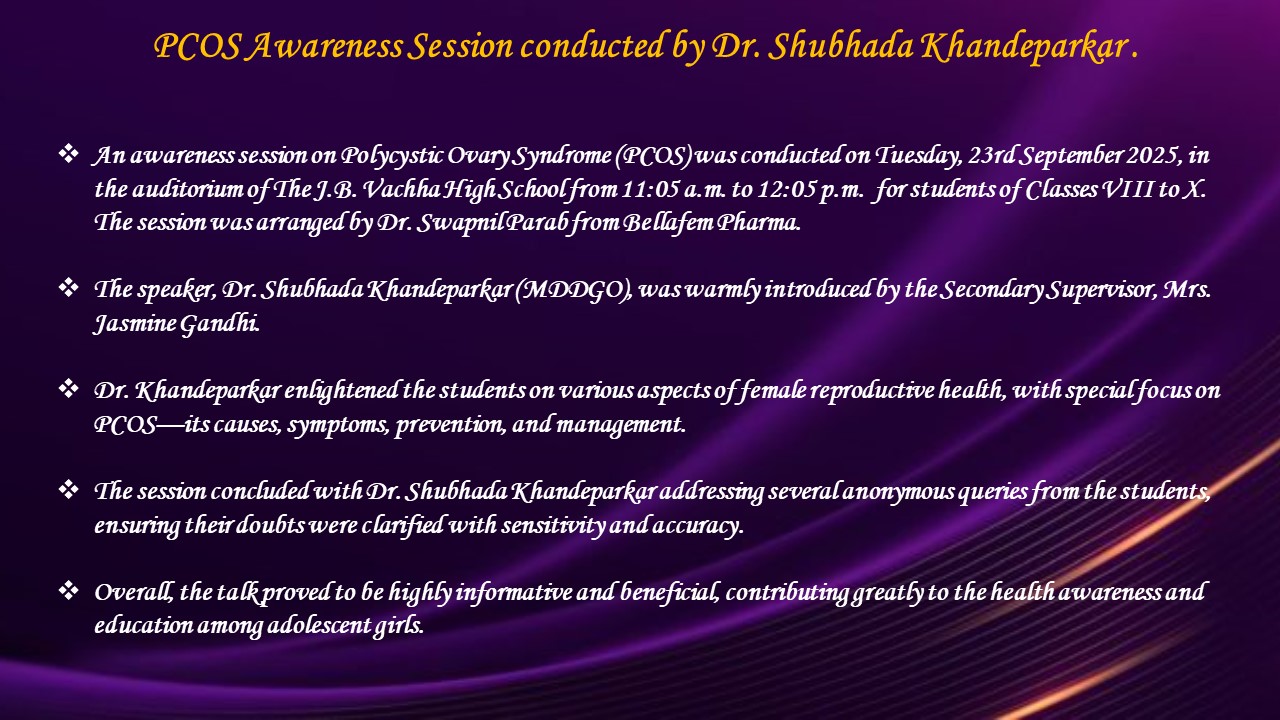 PCOS Awareness Session conducted by Dr. Shubhada Khandeparkar .

❖ An awareness session on Polycystic Ovary Syndrome (PCOS) was conducted on Tuesday, 23rd September 2025, in the auditorium of The J.B. Vachha High School from 11:05 a.m. to 12:05 p.m. for students of Classes VIII to X. The session was arranged by Dr. Swapnil Parab from Bellafem Pharma.

❖ The speaker, Dr. Shubhada Khandeparkar (MDDGO), was warmly introduced by the Secondary Supervisor, Mrs. Jasmine Gandhi.

❖ Dr. Khandeparkar enlightened the students on various aspects of female reproductive health, with special focus on PCOS—its causes, symptoms, prevention, and management.

❖ The session concluded with Dr. Shubhada Khandeparkar addressing several anonymous queries from the students, ensuring their doubts were clarified with sensitivity and accuracy.

❖ Overall, the talk proved to be highly informative and beneficial, contributing greatly to the health awareness and education among adolescent girls.